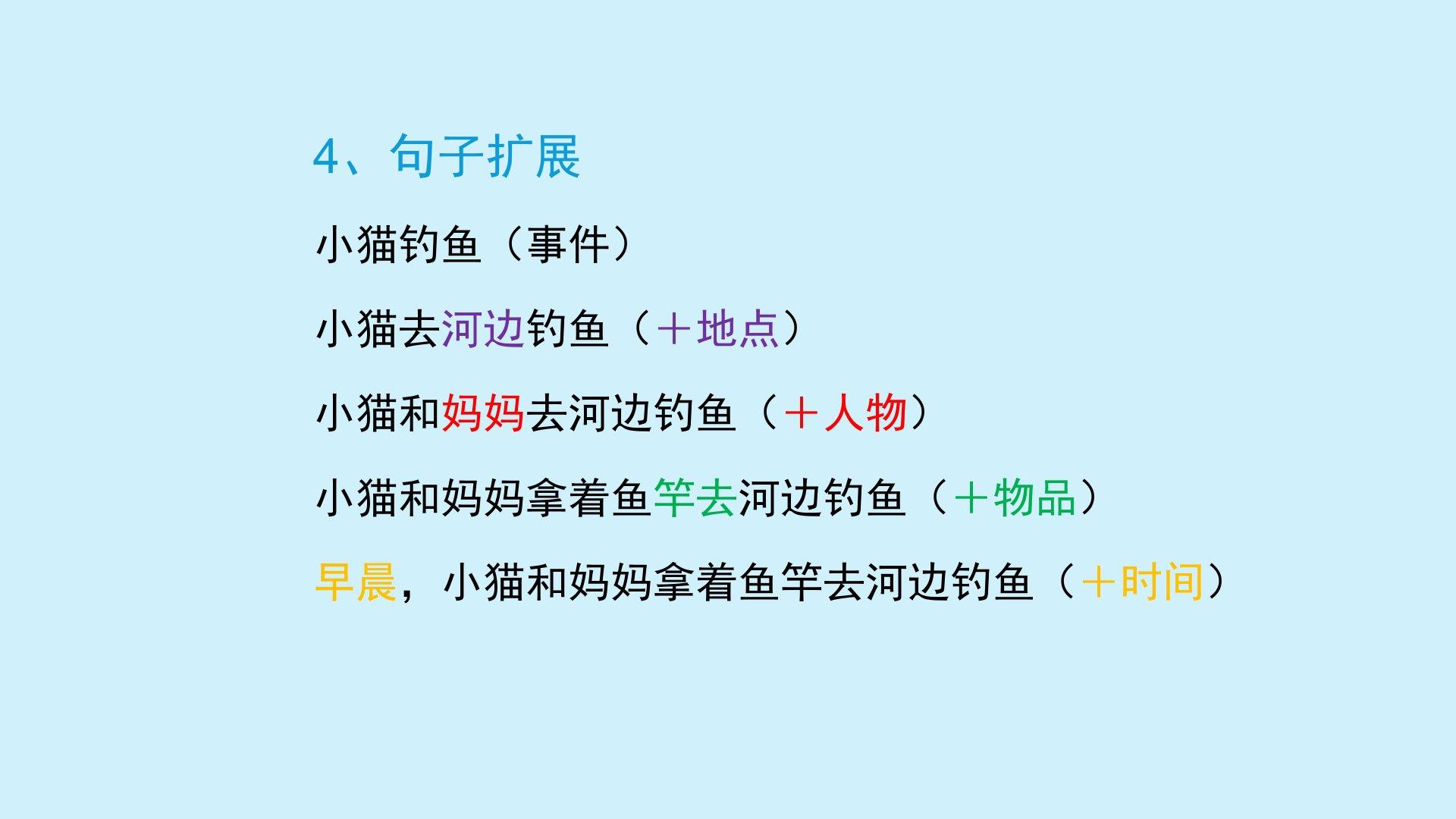 4、句子扩展

小猫钓鱼（事件）

小猫去河边钓鱼（＋地点）

小猫和妈妈去河边钓鱼（＋人物）

小猫和妈妈拿着鱼竿去河边钓鱼（＋物品）

早晨，小猫和妈妈拿着鱼竿去河边钓鱼（＋时间）